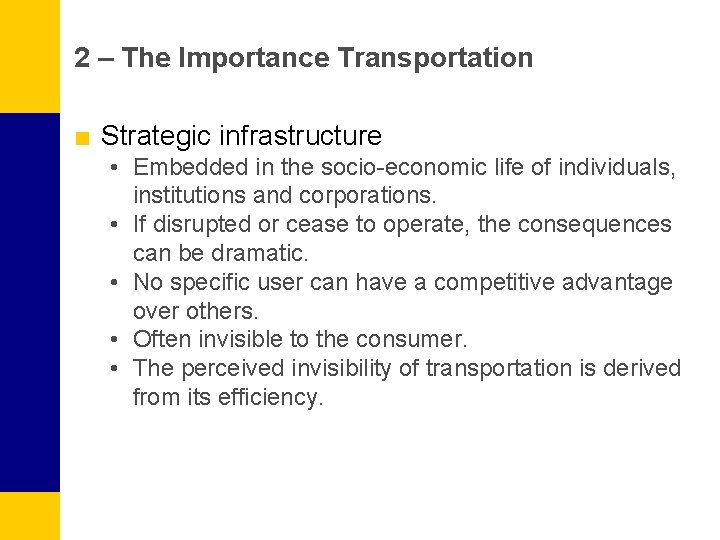 2 – The Importance Transportation

■ Strategic infrastructure
• Embedded in the socio-economic life of individuals, institutions and corporations.
• If disrupted or cease to operate, the consequences can be dramatic.
• No specific user can have a competitive advantage over others.
• Often invisible to the consumer.
• The perceived invisibility of transportation is derived from its efficiency.